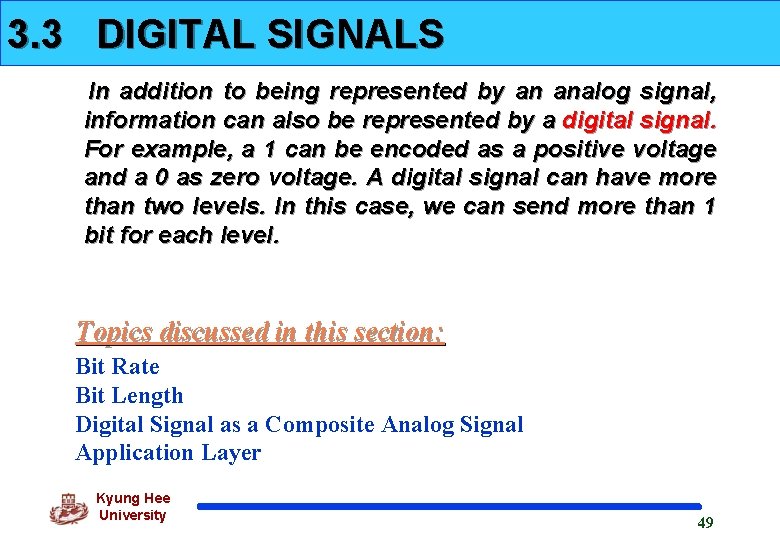 3.3 DIGITAL SIGNALS

In addition to being represented by an analog signal, information can also be represented by a digital signal. For example, a 1 can be encoded as a positive voltage and a 0 as zero voltage. A digital signal can have more than two levels. In this case, we can send more than 1 bit for each level.

Topics discussed in this section:
Bit Rate
Bit Length
Digital Signal as a Composite Analog Signal
Application Layer

Kyung Hee University

49